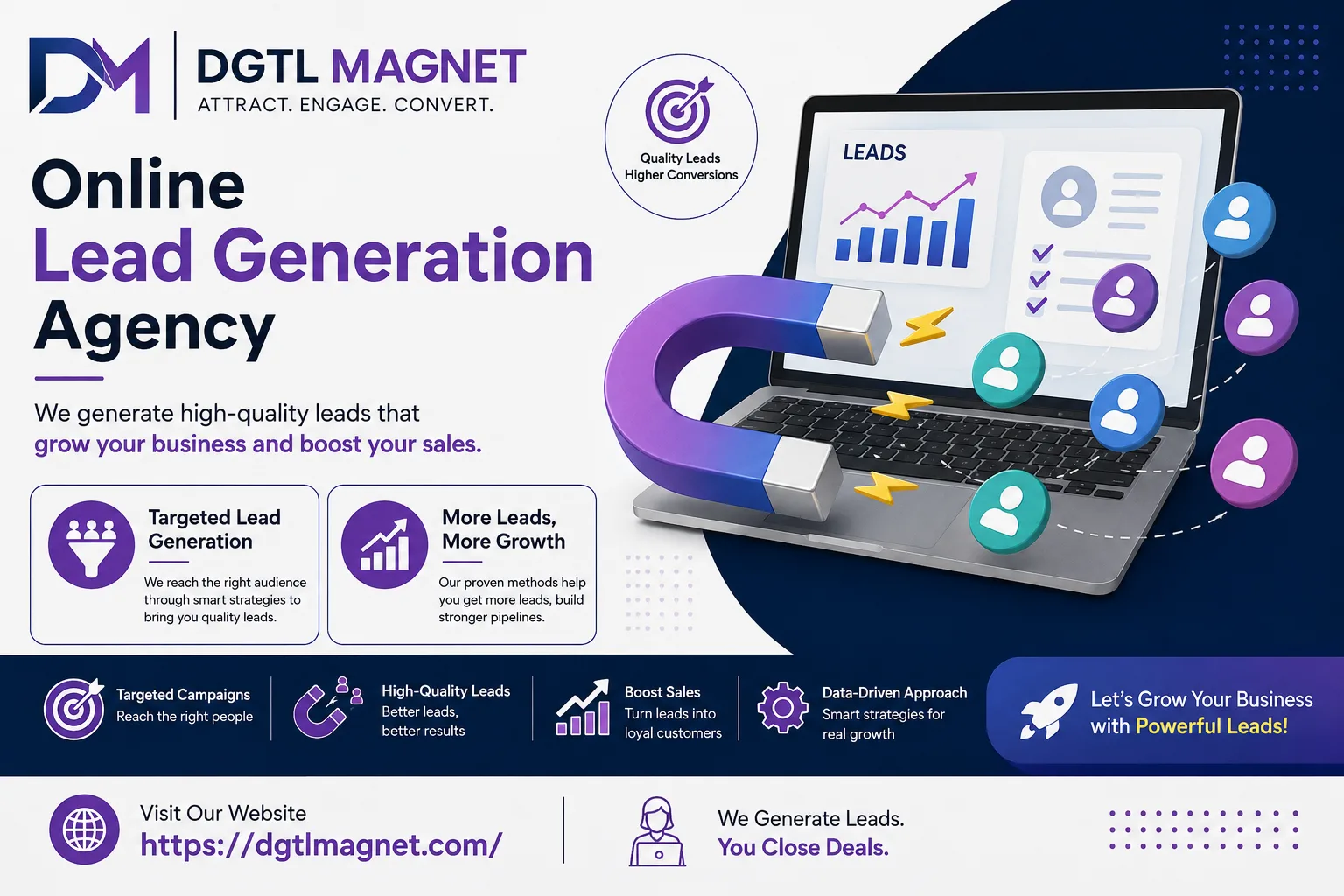 DM

DGTL MAGNET
ATTRACT. ENGAGE. CONVERT.

Online
Lead Generation
Agency

We generate high-quality leads that grow your business and boost your sales.

Quality Leads
Higher Conversions

LEADS

Targeted Lead Generation
We reach the right audience through smart strategies to bring you quality leads.

More Leads, More Growth
Our proven methods help you get more leads, build stronger pipelines.

Targeted Campaigns
Reach the right people

High-Quality Leads
Better leads, better results

Boost Sales
Turn leads into loyal customers

Data-Driven Approach
Smart strategies for real growth

Let's Grow Your Business with Powerful Leads!

Visit Our Website
https://dgtlmagnet.com/

We Generate Leads.
You Close Deals.